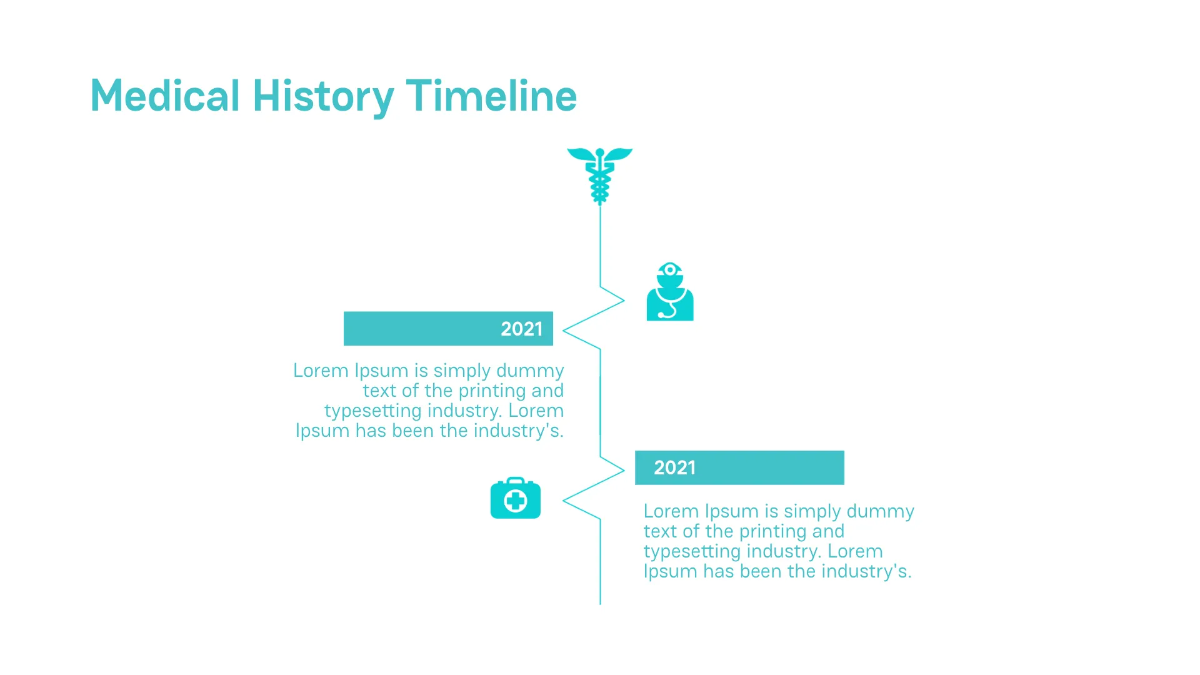 Medical History Timeline

2021

Lorem Ipsum is simply dummy text of the printing and typesetting industry. Lorem Ipsum has been the industry's.

2021

Lorem Ipsum is simply dummy text of the printing and typesetting industry. Lorem Ipsum has been the industry's.